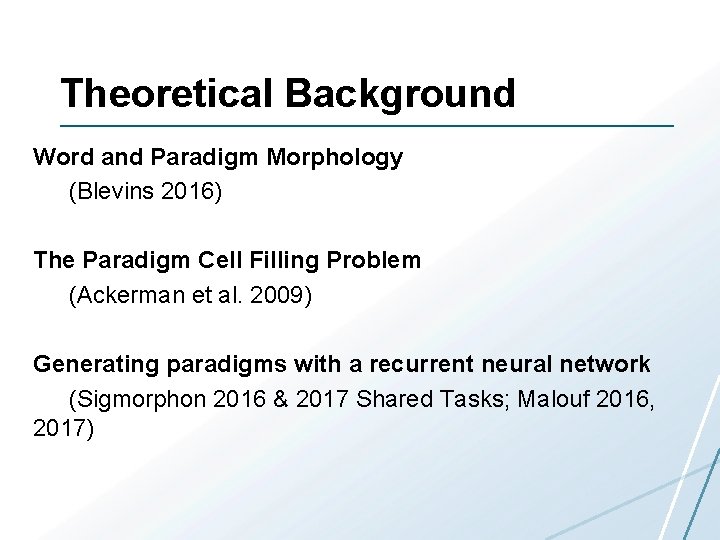 Theoretical Background

Word and Paradigm Morphology
(Blevins 2016)

The Paradigm Cell Filling Problem
(Ackerman et al. 2009)

Generating paradigms with a recurrent neural network
(Sigmorphon 2016 & 2017 Shared Tasks; Malouf 2016, 2017)